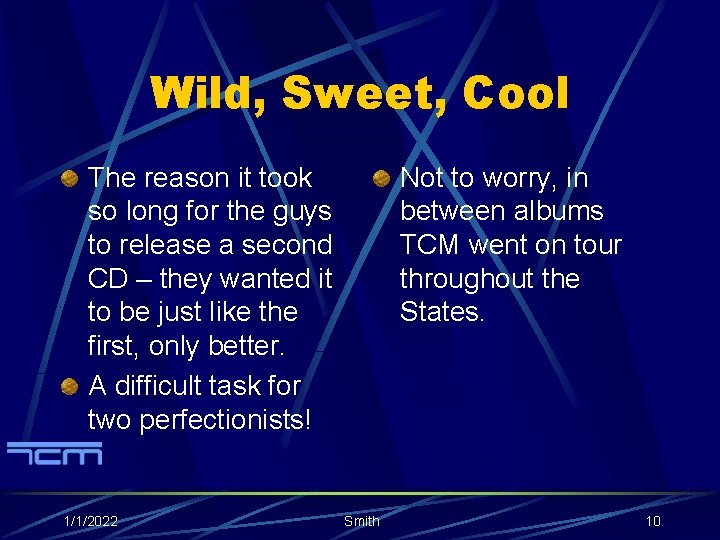 Wild, Sweet, Cool

The reason it took so long for the guys to release a second CD – they wanted it to be just like the first, only better.

A difficult task for two perfectionists!

Not to worry, in between albums TCM went on tour throughout the States.

TCM

1/1/2022

Smith

10